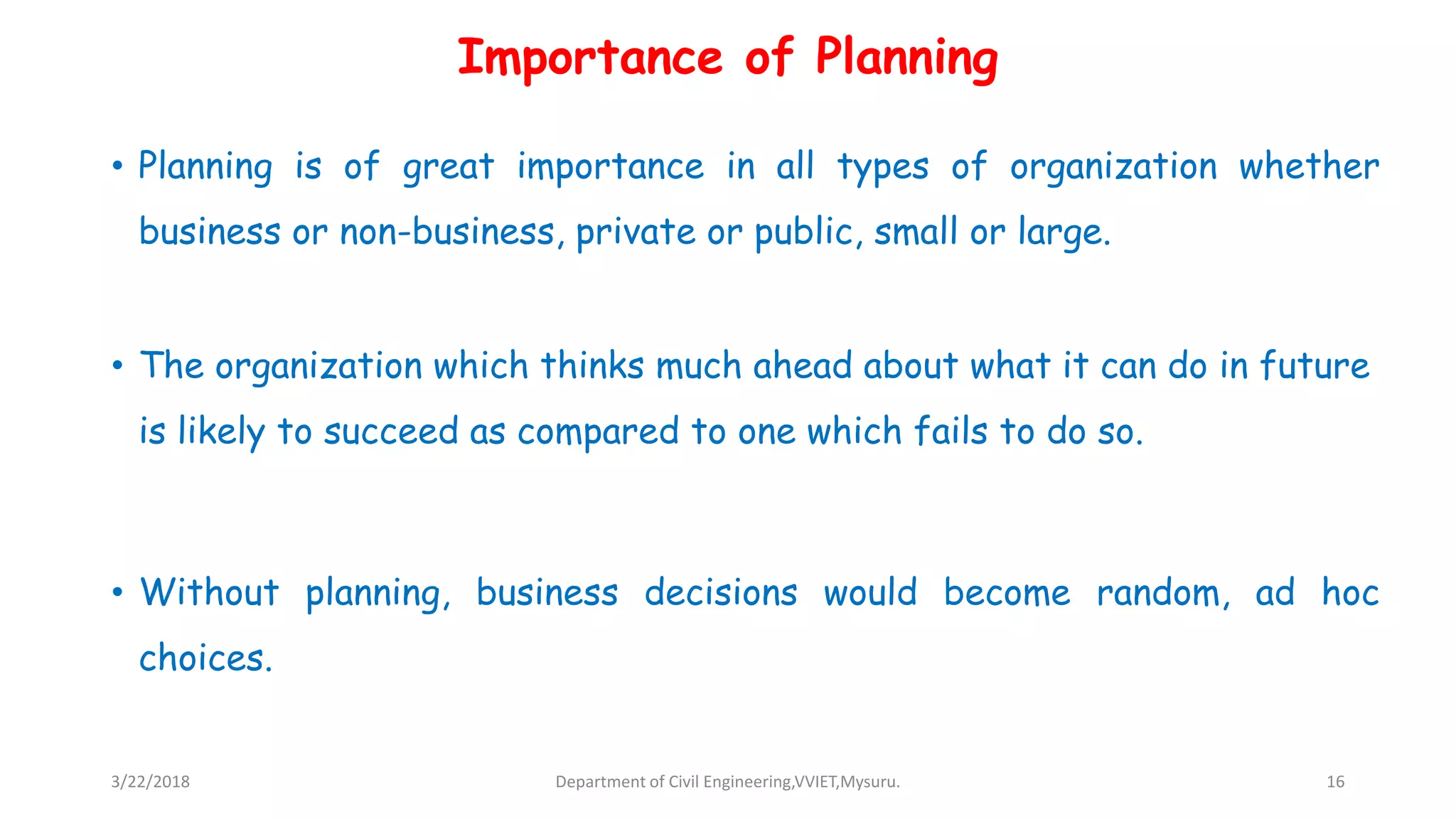 Importance of Planning

• Planning is of great importance in all types of organization whether business or non-business, private or public, small or large.

• The organization which thinks much ahead about what it can do in future is likely to succeed as compared to one which fails to do so.

• Without planning, business decisions would become random, ad hoc choices.

3/22/2018

Department of Civil Engineering,VVIET,Mysuru.

16